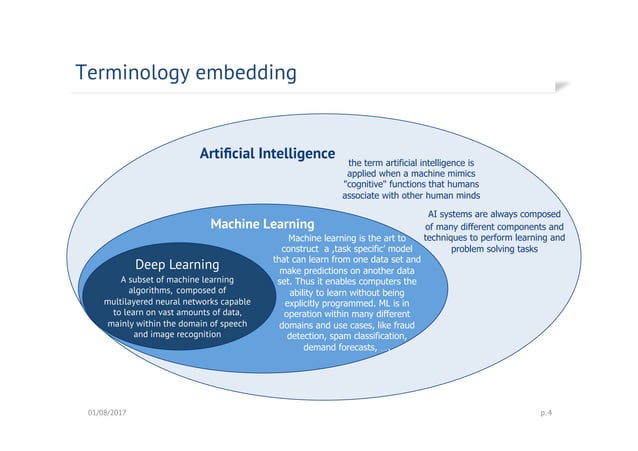 Terminology embedding

Artificial Intelligence

the term artificial intelligence is applied when a machine mimics "cognitive" functions that humans associate with other human minds

AI systems are always composed of many different components and techniques to perform learning and problem solving tasks

Machine Learning

Machine learning is the art to construct a ‚task specific' model that can learn from one data set and make predictions on another data set. Thus it enables computers the ability to learn without being explicitly programmed. ML is in operation within many different domains and use cases, like fraud detection, spam classification, demand forecasts, …

Deep Learning

A subset of machine learning algorithms, composed of multilayered neural networks capable to learn on vast amounts of data, mainly within the domain of speech and image recognition

01/08/2017

p. 4